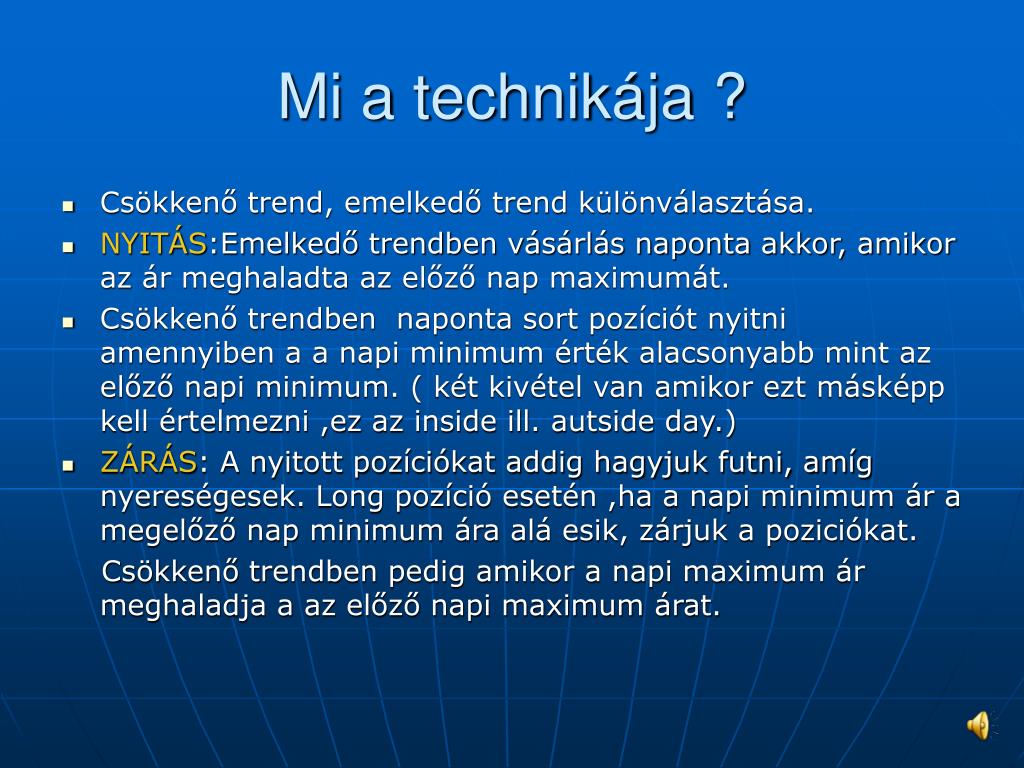 Mi a technikája ?

Csökkenő trend, emelkedő trend különválasztása.

NYITÁS:Emelkedő trendben vásárlás naponta akkor, amikor az ár meghaladta az előző nap maximumát.

Csökkenő trendben naponta sort pozíciót nyitni amennyiben a a napi minimum érték alacsonyabb mint az előző napi minimum. ( két kivétel van amikor ezt másképp kell értelmezni ,ez az inside ill. autside day.)

ZÁRÁS: A nyitott pozíciókat addig hagyjuk futni, amíg nyereségesek. Long pozíció esetén ,ha a napi minimum ár a megelőző nap minimum ára alá esik, zárjuk a poziciókat.

Csökkenő trendben pedig amikor a napi maximum ár meghaladja a az előző napi maximum árat.